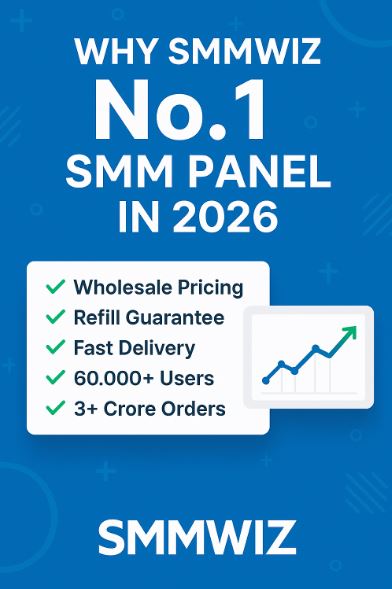 WHY SMMWIZ
No.1
SMM PANEL
IN 2026

✓ Wholesale Pricing
✓ Refill Guarantee
✓ Fast Delivery
✓ 60.000+ Users
✓ 3+ Crore Orders

SMMWIZ